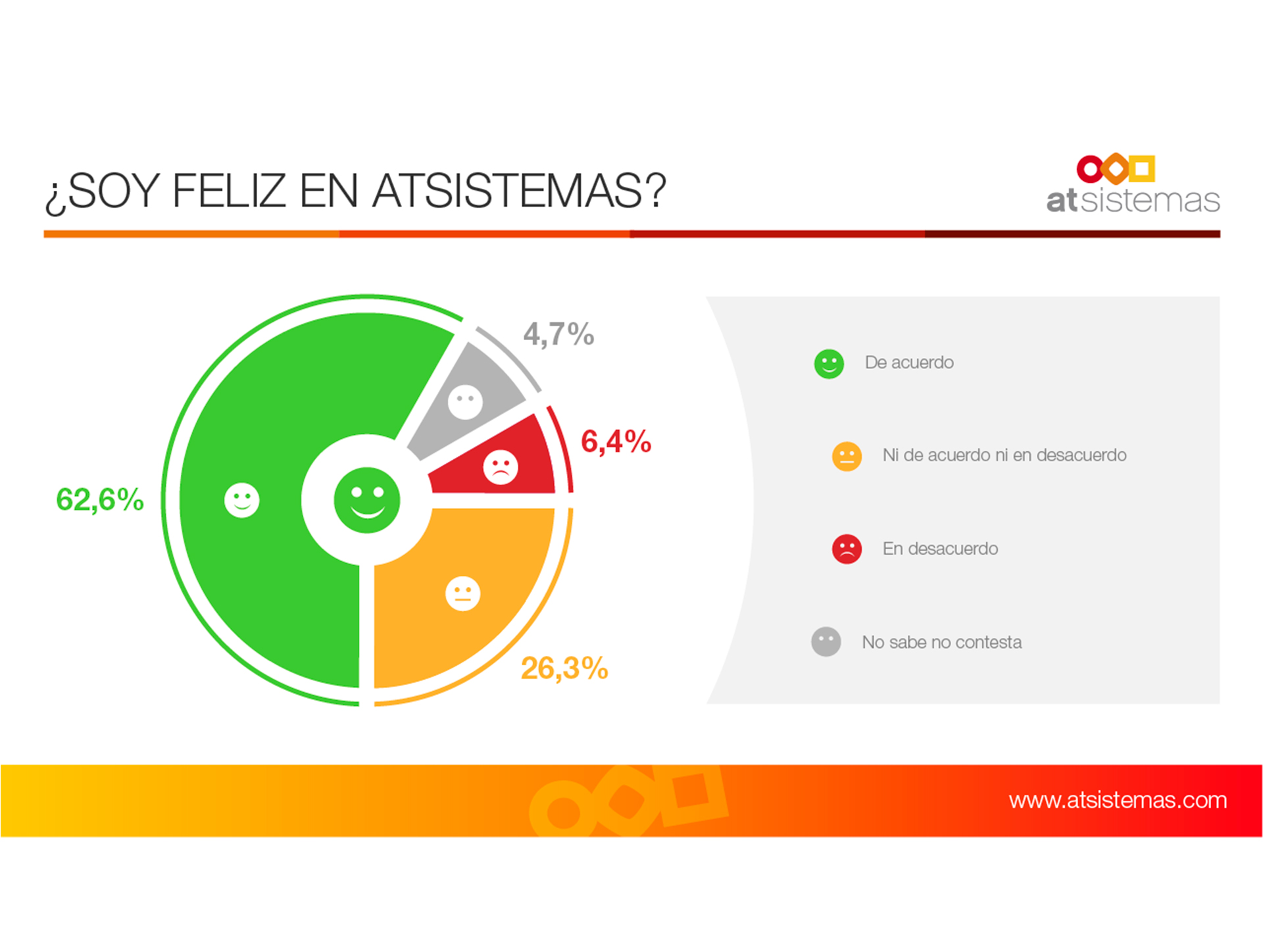 ¿SOY FELIZ EN ATSISTEMAS?

atsistemas

4,7%

6,4%

62,6%

26,3%

De acuerdo

Ni de acuerdo ni en desacuerdo

En desacuerdo

No sabe no contesta

www.atsistemas.com